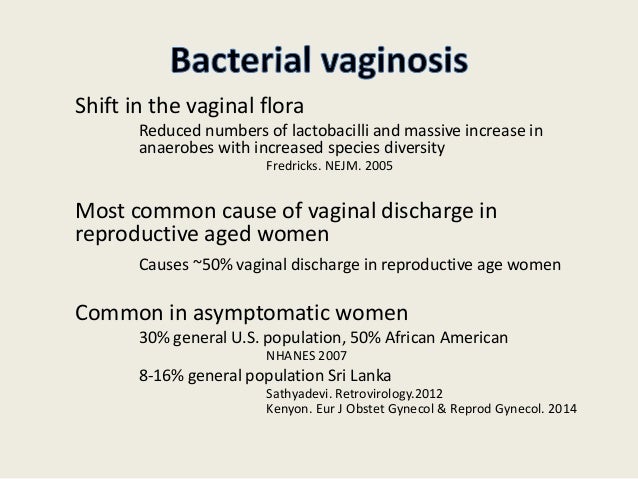 Bacterial vaginosis

Shift in the vaginal flora

Reduced numbers of lactobacilli and massive increase in anaerobes with increased species diversity

Fredricks. NEJM. 2005

Most common cause of vaginal discharge in reproductive aged women

Causes ~50% vaginal discharge in reproductive age women

Common in asymptomatic women

30% general U.S. population, 50% African American

NHANES 2007

8-16% general population Sri Lanka

Sathyadevi. Retrovirology.2012

Kenyon. Eur J Obstet Gynecol & Reprod Gynecol. 2014